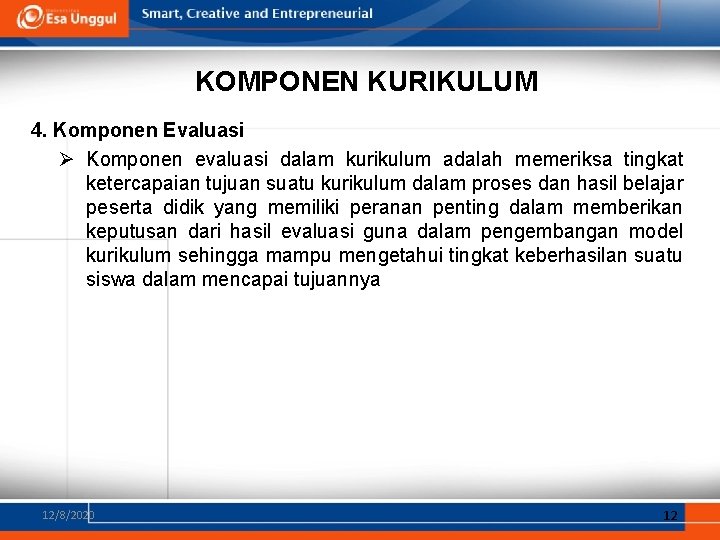 Esa Unggul

Smart, Creative and Entrepreneurial

KOMPONEN KURIKULUM

4. Komponen Evaluasi

➢ Komponen evaluasi dalam kurikulum adalah memeriksa tingkat ketercapaian tujuan suatu kurikulum dalam proses dan hasil belajar peserta didik yang memiliki peranan penting dalam memberikan keputusan dari hasil evaluasi guna dalam pengembangan model kurikulum sehingga mampu mengetahui tingkat keberhasilan suatu siswa dalam mencapai tujuannya

12/8/2020

12